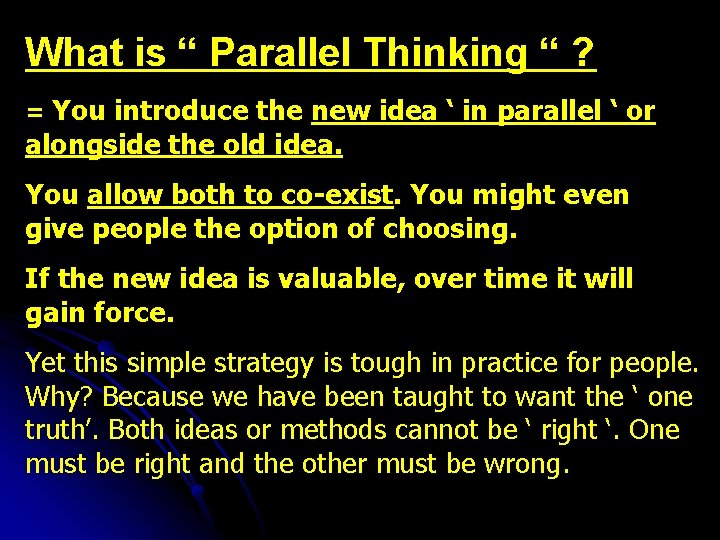 What is “ Parallel Thinking “ ?

= You introduce the new idea ‘ in parallel ‘ or alongside the old idea.

You allow both to co-exist. You might even give people the option of choosing.

If the new idea is valuable, over time it will gain force.

Yet this simple strategy is tough in practice for people. Why? Because we have been taught to want the ‘ one truth’. Both ideas or methods cannot be ‘ right ‘. One must be right and the other must be wrong.